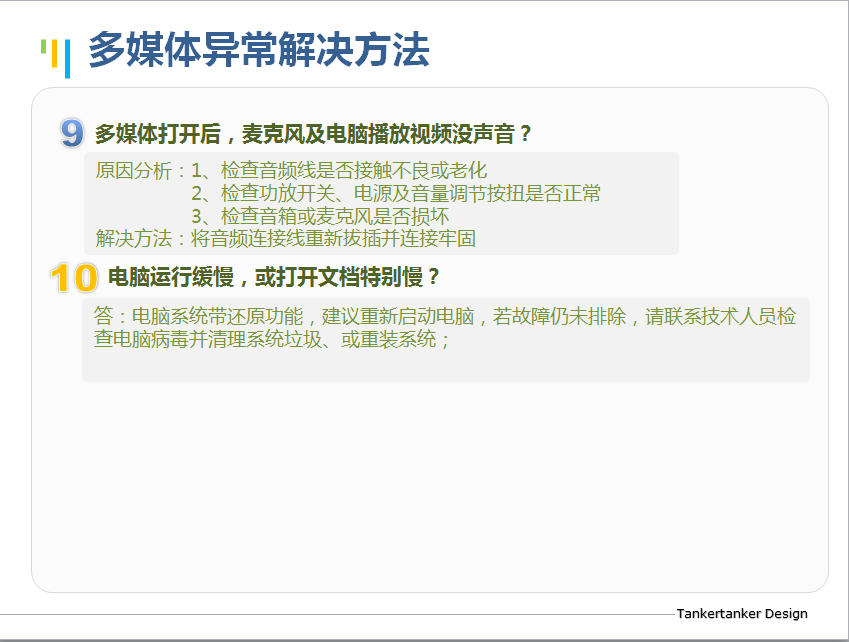 多媒体异常解决方法

9 多媒体打开后，麦克风及电脑播放视频没声音？

原因分析：1、检查音频线是否接触不良或老化
2、检查功放开关、电源及音量调节按扭是否正常
3、检查音箱或麦克风是否损坏
解决方法：将音频连接线重新拔插并连接牢固

10 电脑运行缓慢，或打开文档特别慢？

答：电脑系统带还原功能，建议重新启动电脑，若故障仍未排除，请联系技术人员检查电脑病毒并清理系统垃圾、或重装系统；

Tankertanker Design